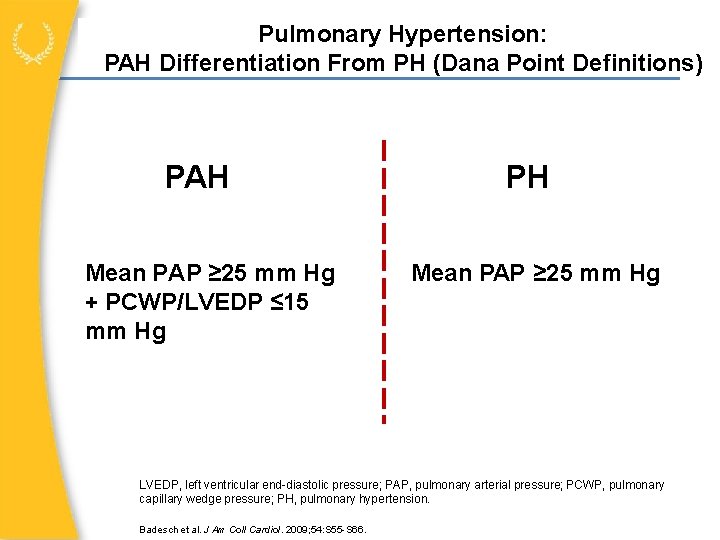 Pulmonary Hypertension:
PAH Differentiation From PH (Dana Point Definitions)

PAH

Mean PAP ≥25 mm Hg + PCWP/LVEDP ≤15 mm Hg

PH

Mean PAP ≥25 mm Hg

LVEDP, left ventricular end-diastolic pressure; PAP, pulmonary arterial pressure; PCWP, pulmonary capillary wedge pressure; PH, pulmonary hypertension.

Badesch et al. J Am Coll Cardiol. 2009;54:S55-S66.